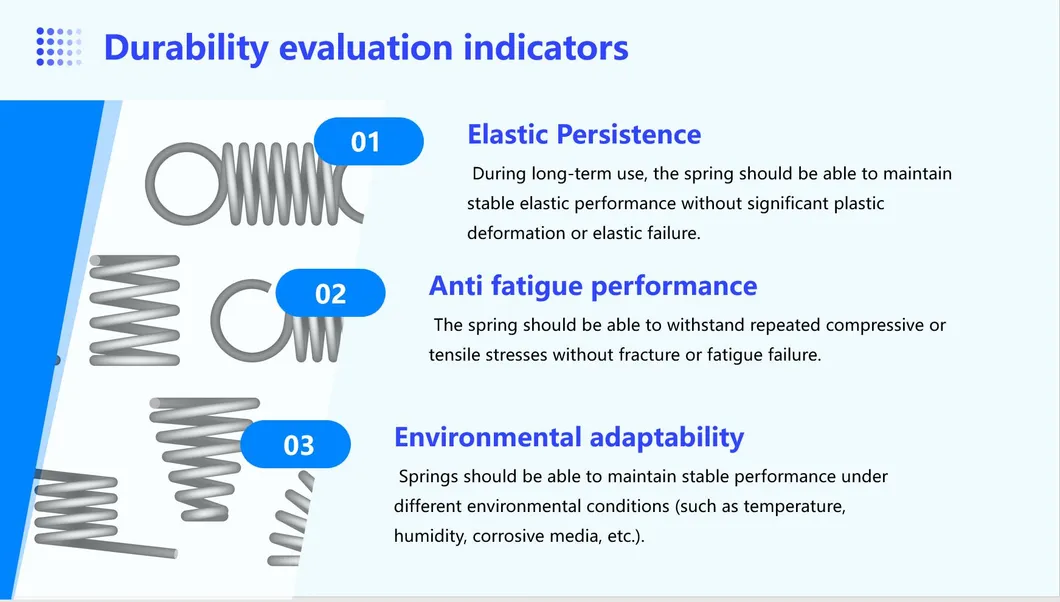 Durability evaluation indicators

01

Elastic Persistence

During long-term use, the spring should be able to maintain stable elastic performance without significant plastic deformation or elastic failure.

02

Anti fatigue performance

The spring should be able to withstand repeated compressive or tensile stresses without fracture or fatigue failure.

03

Environmental adaptability

Springs should be able to maintain stable performance under different environmental conditions (such as temperature, humidity, corrosive media, etc.).